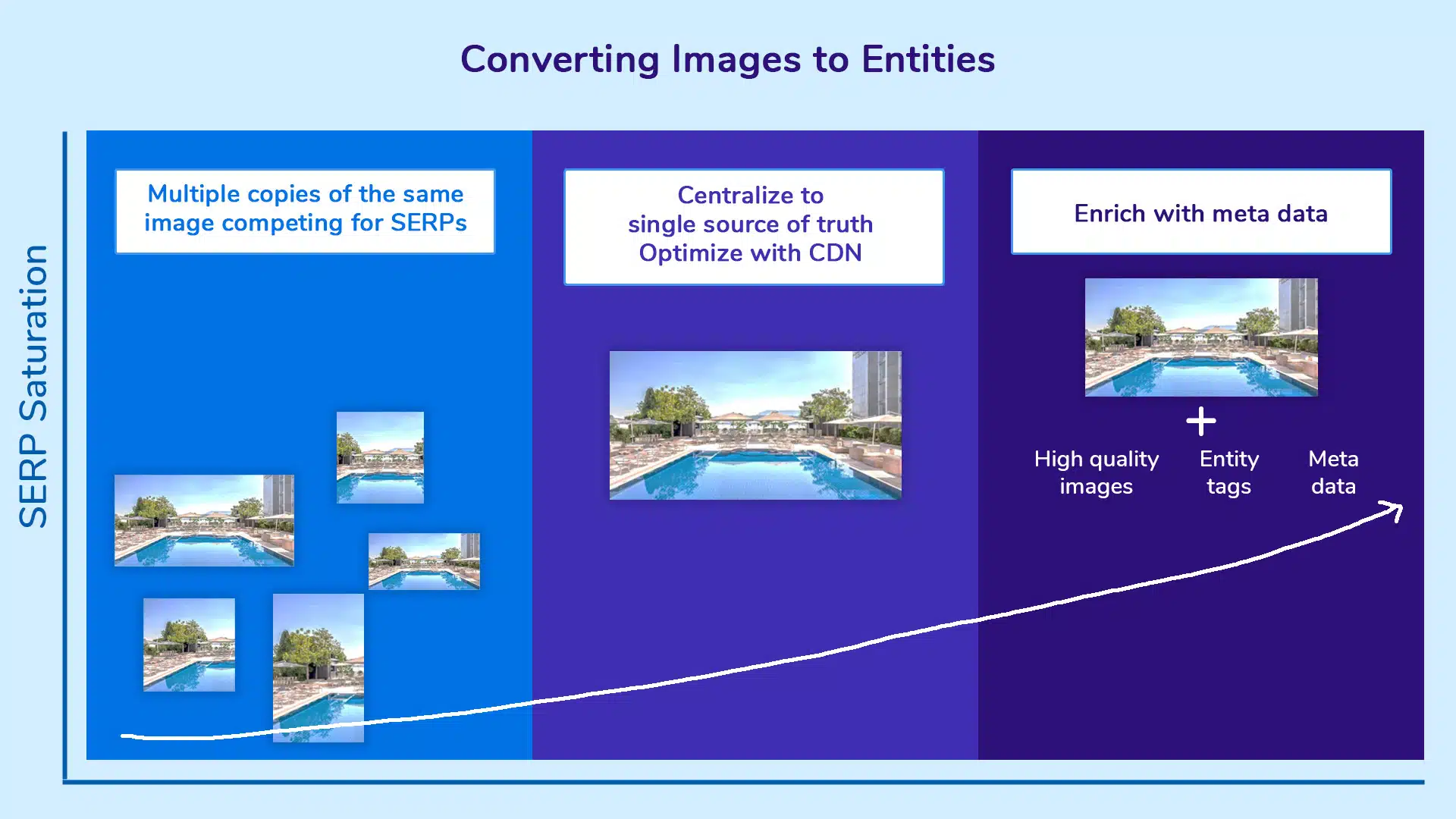 Converting Images to Entities

SERP Saturation

Multiple copies of the same image competing for SERPs

Centralize to single source of truth Optimize with CDN

Enrich with meta data

+

High quality images

Entity tags

Meta data